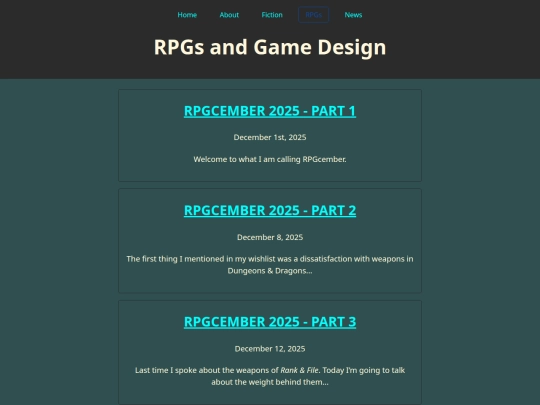 Home About Fiction RPGs News

RPGs and Game Design

RPGCEMBER 2025 - PART 1

December 1st, 2025

Welcome to what I am calling RPGcember.

RPGCEMBER 2025 - PART 2

December 8, 2025

The first thing I mentioned in my wishlist was a dissatisfaction with weapons in Dungeons & Dragons...

RPGCEMBER 2025 - PART 3

December 12, 2025

Last time I spoke about the weapons of Rank & File. Today I'm going to talk about the weight behind them...